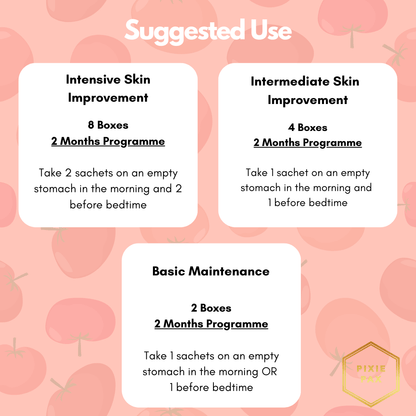 Suggested Use

Intensive Skin Improvement

8 Boxes
2 Months Programme

Take 2 sachets on an empty stomach in the morning and 2 before bedtime

Intermediate Skin Improvement

4 Boxes
2 Months Programme

Take 1 sachet on an empty stomach in the morning and 1 before bedtime

Basic Maintenance

2 Boxes
2 Months Programme

Take 1 sachets on an empty stomach in the morning OR 1 before bedtime

PIXIE PAX